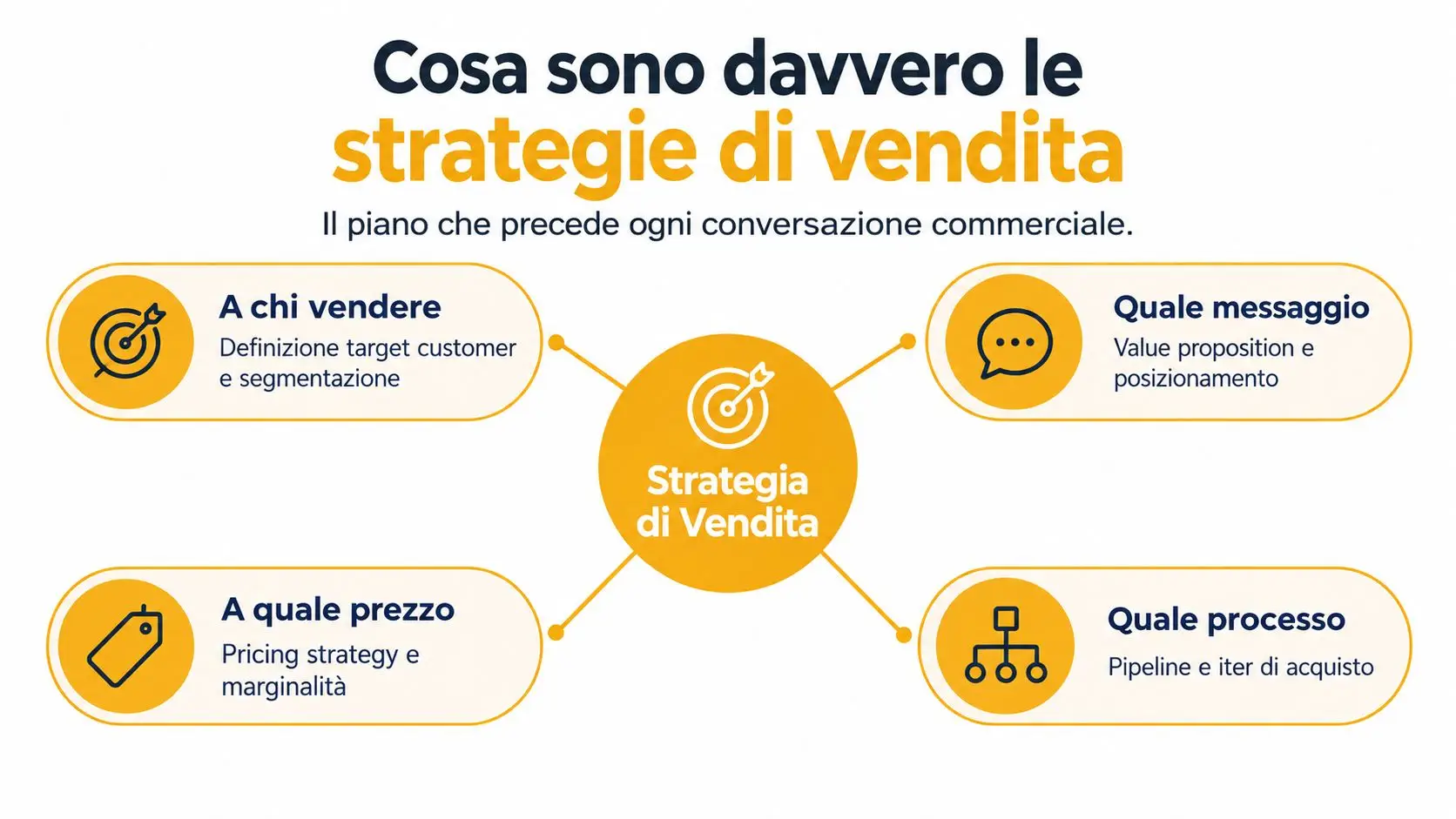 Cosa sono davvero le strategie di vendita

Il piano che precede ogni conversazione commerciale.

A chi vendere
Definizione target customer e segmentazione

Quale messaggio
Value proposition e posizionamento

Strategia di Vendita

A quale prezzo
Pricing strategy e marginalità

Quale processo
Pipeline e iter di acquisto